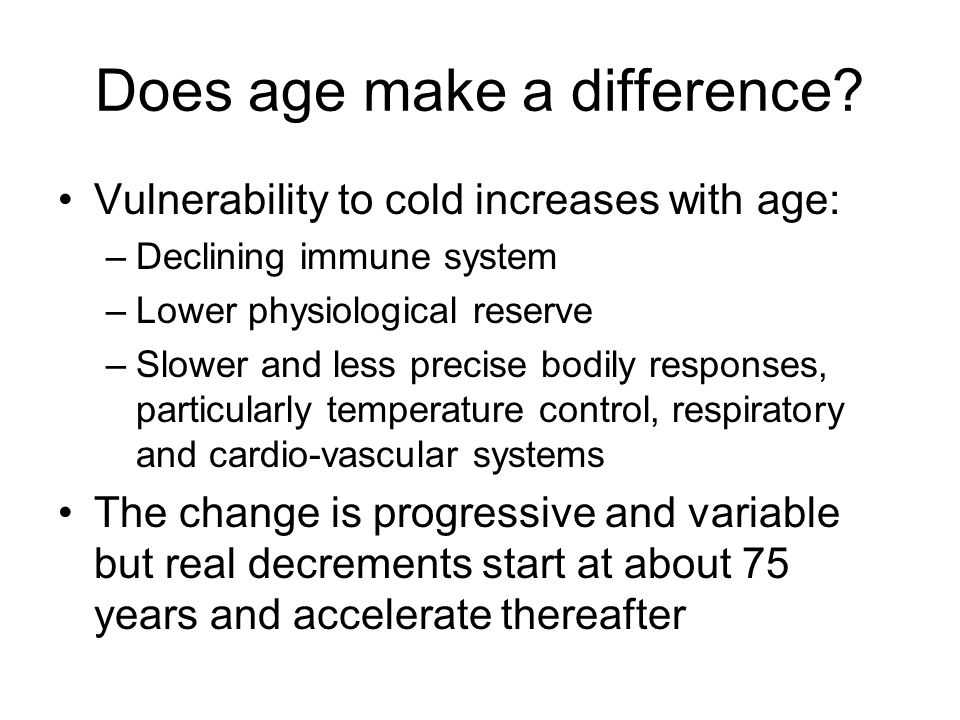 Does age make a difference?

• Vulnerability to cold increases with age:
– Declining immune system
– Lower physiological reserve
– Slower and less precise bodily responses, particularly temperature control, respiratory and cardio-vascular systems

• The change is progressive and variable but real decrements start at about 75 years and accelerate thereafter